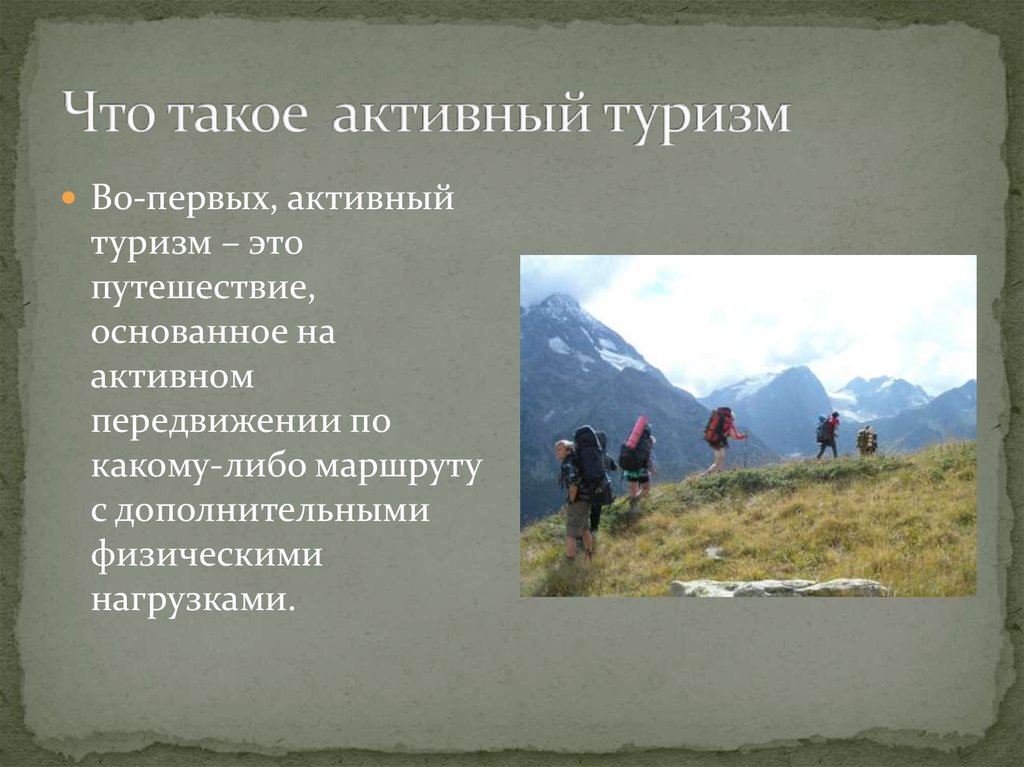 Что такое активный туризм

Во-первых, активный туризм – это путешествие, основанное на активном передвижении по какому-либо маршруту с дополнительными физическими нагрузками.